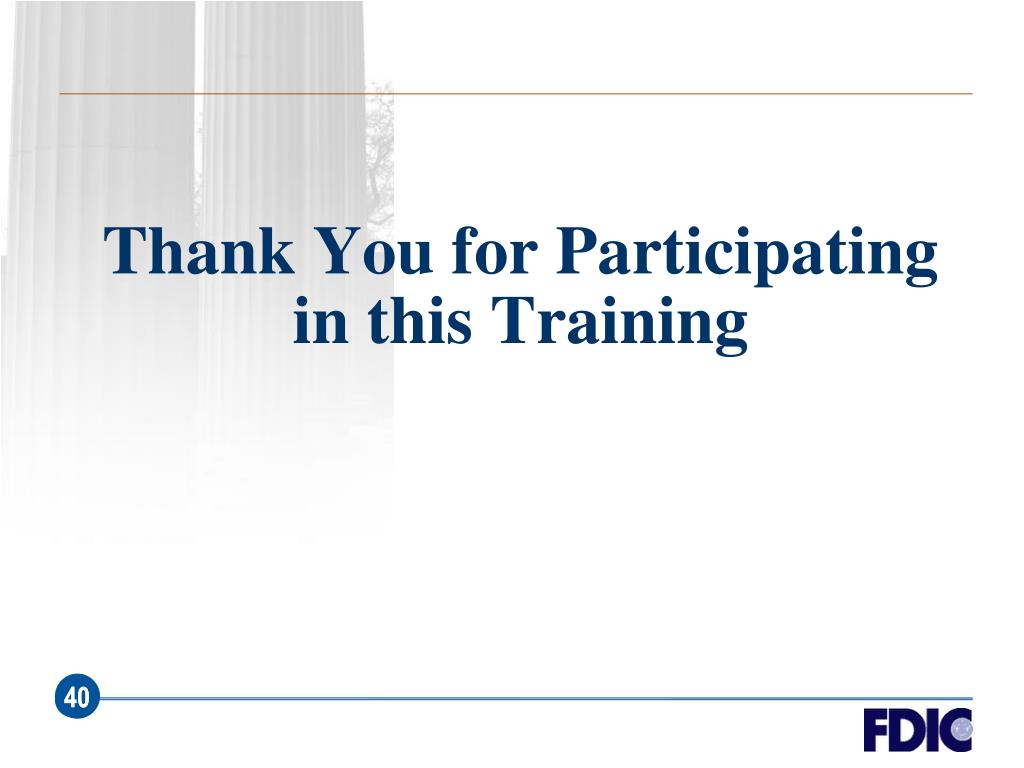 Thank You for Participating in this Training

40

FDIC